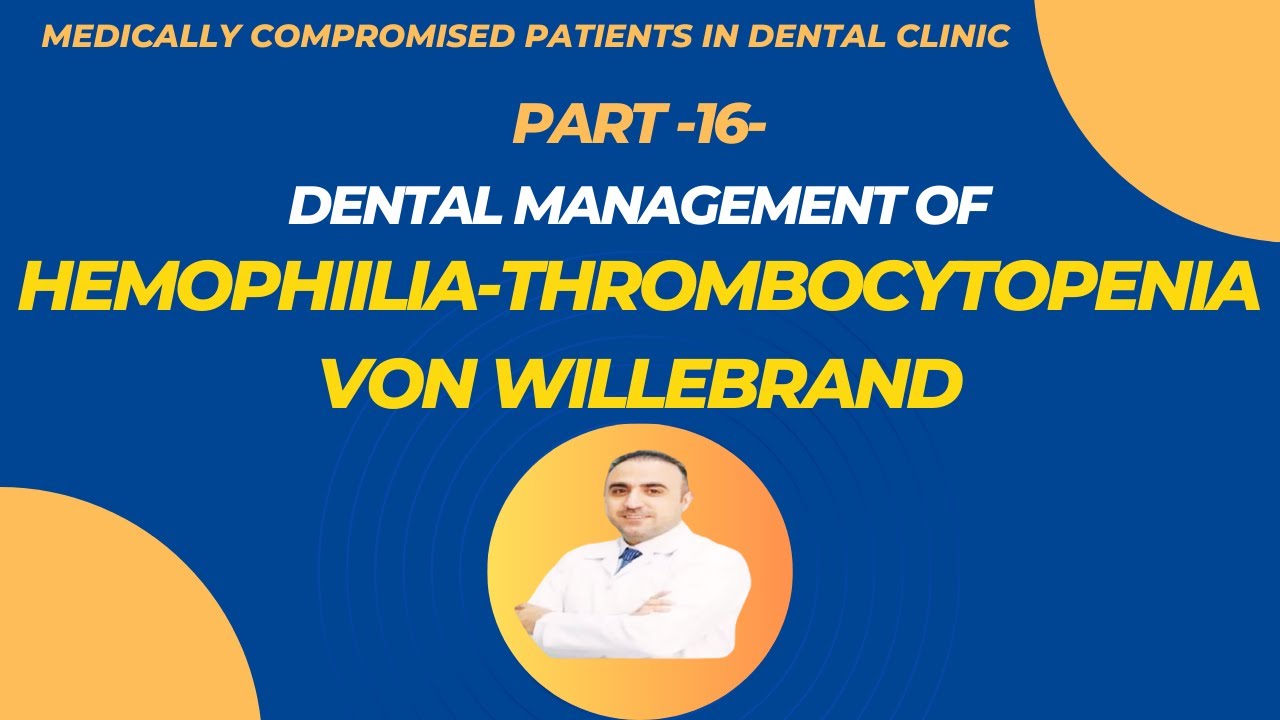 MEDICALLY COMPROMISED PATIENTS IN DENTAL CLINIC

PART -16-

DENTAL MANAGEMENT OF

HEMOPHIILIA-THROMBOCYTOPENIA VON WILLEBRAND